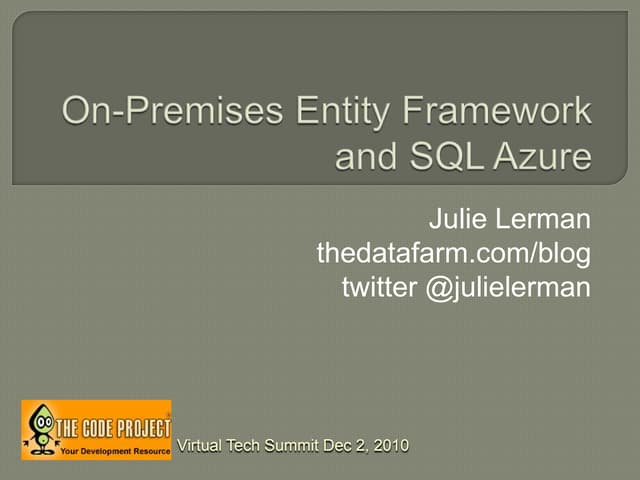 On-Premises Entity Framework and SQL Azure

Julie Lerman
thedatafarm.com/blog
twitter @julielerman

THE CODE PROJECT
Your Development Resource

Virtual Tech Summit Dec 2, 2010